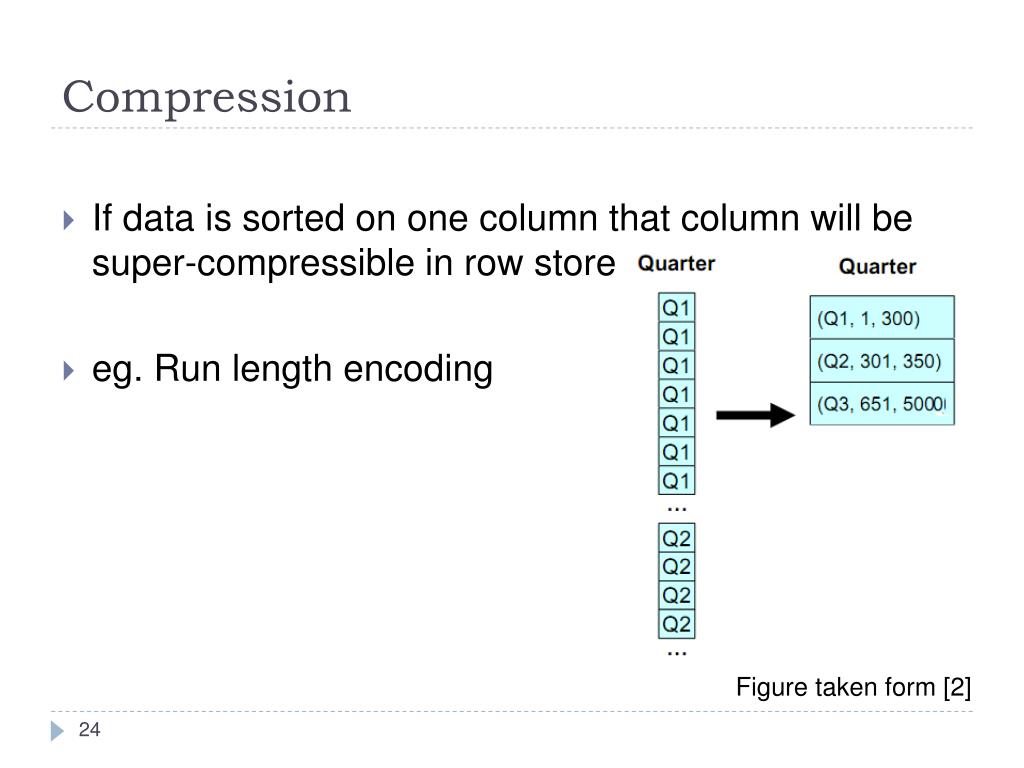 Compression

If data is sorted on one column that column will be super-compressible in row store

eg. Run length encoding

Quarter

Q1
Q1
Q1
Q1
Q1
Q1
Q1
...
Q2
Q2
Q2
Q2
...

Quarter

(Q1, 1, 300)
(Q2, 301, 350)
(Q3, 651, 5000

Figure taken form [2]

24